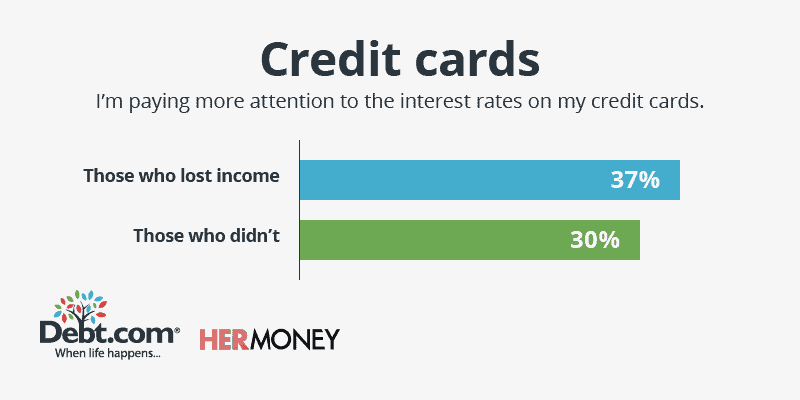 Credit cards

I'm paying more attention to the interest rates on my credit cards.

Those who lost income 37%

Those who didn't 30%

Debt.com®
When life happens...

HERMONEY